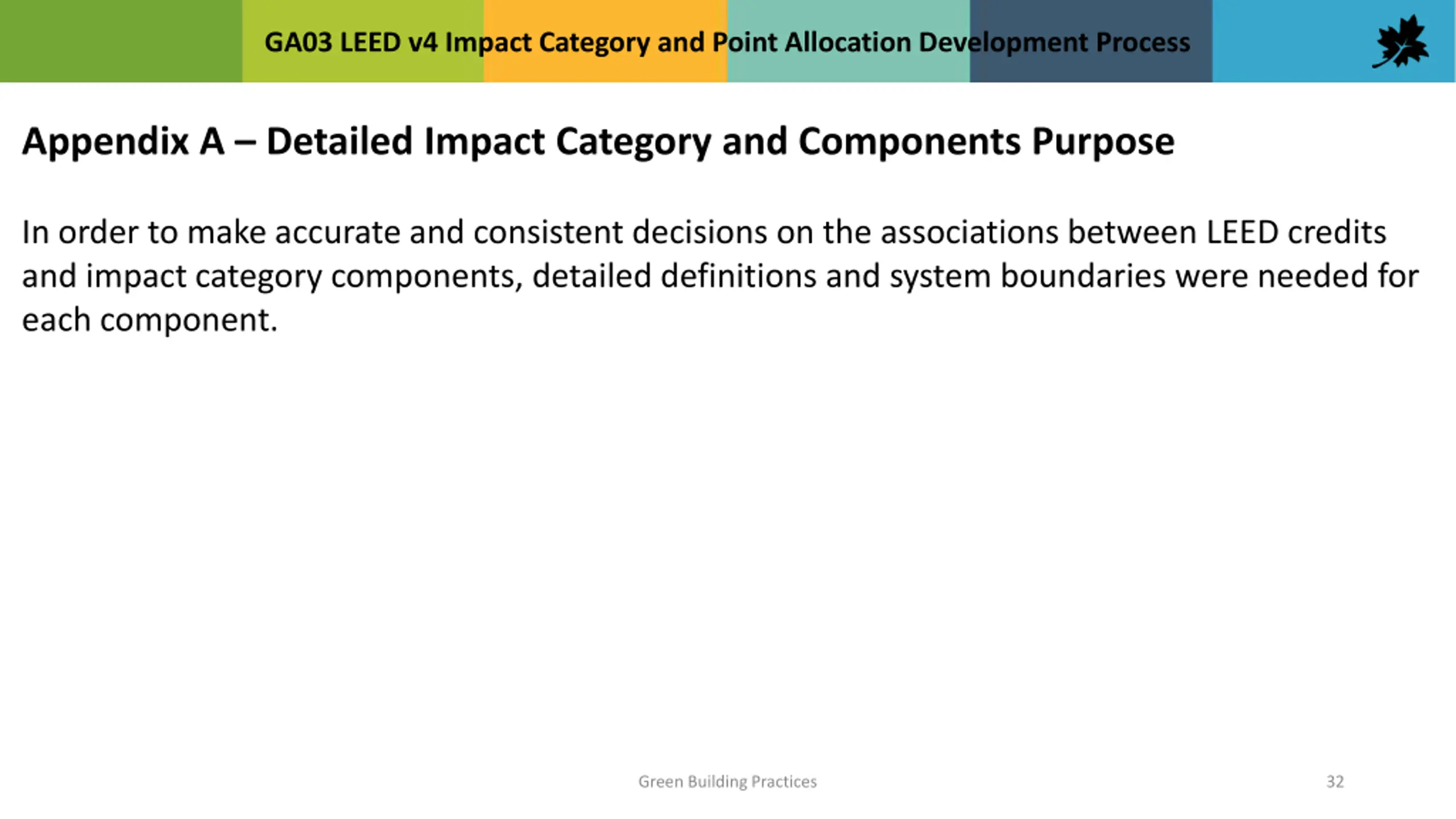 GA03 LEED v4 Impact Category and Point Allocation Development Process

Appendix A – Detailed Impact Category and Components Purpose

In order to make accurate and consistent decisions on the associations between LEED credits and impact category components, detailed definitions and system boundaries were needed for each component.

Green Building Practices

32